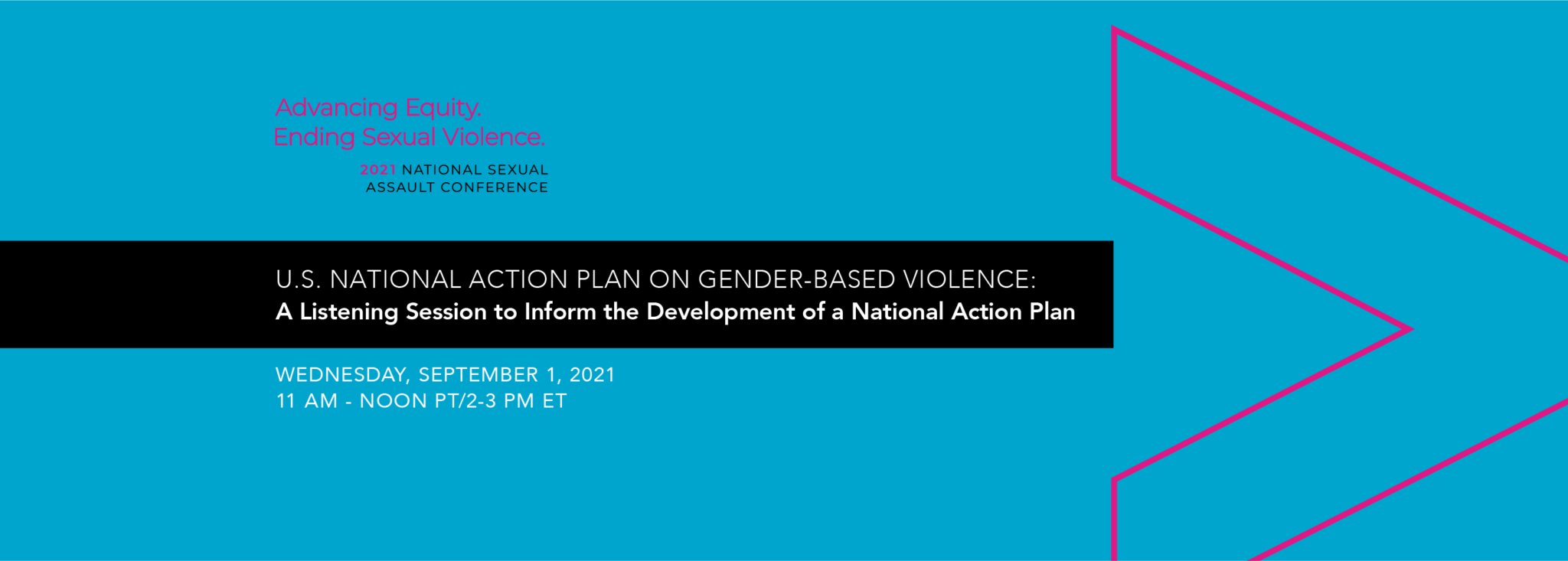 Advancing Equity.
Ending Sexual Violence.

2021 NATIONAL SEXUAL ASSAULT CONFERENCE

U.S. NATIONAL ACTION PLAN ON GENDER-BASED VIOLENCE:
A Listening Session to Inform the Development of a National Action Plan

WEDNESDAY, SEPTEMBER 1, 2021
11 AM - NOON PT/2-3 PM ET